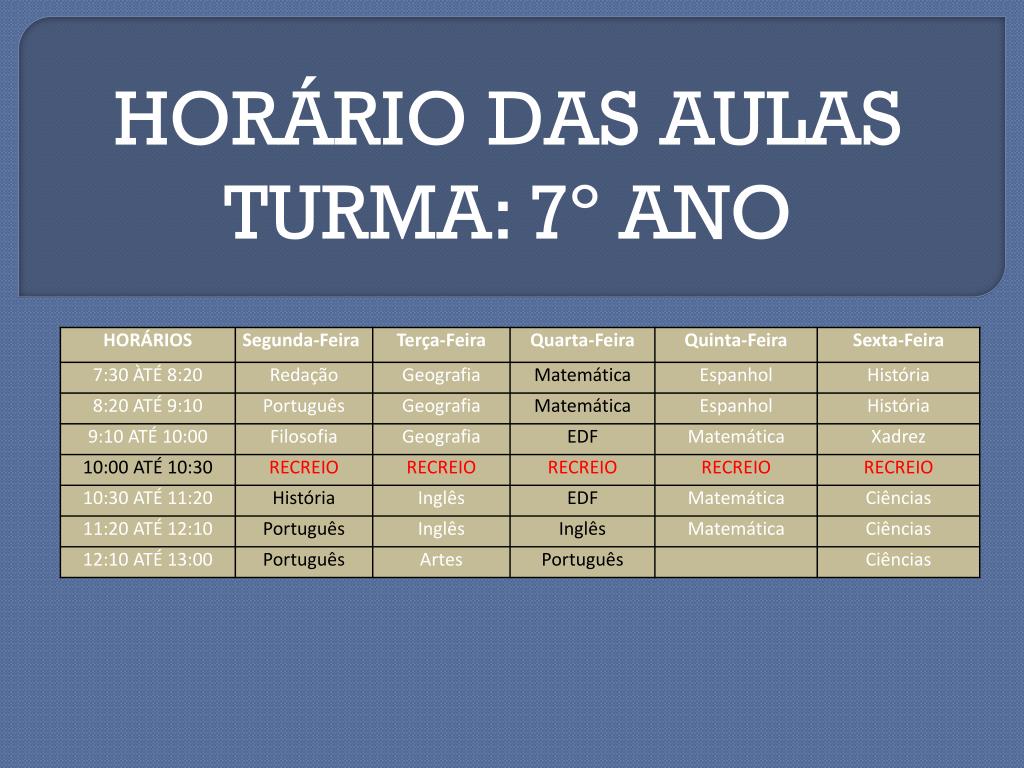 HORÁRIO DAS AULAS
TURMA: 7° ANO

| HORÁRIOS | Segunda-Feira | Terça-Feira | Quarta-Feira | Quinta-Feira | Sexta-Feira |
|---|---|---|---|---|---|
| 7:30 ÀTÉ 8:20 | Redação | Geografia | Matemática | Espanhol | História |
| 8:20 ATÉ 9:10 | Português | Geografia | Matemática | Espanhol | História |
| 9:10 ATÉ 10:00 | Filosofia | Geografia | EDF | Matemática | Xadrez |
| 10:00 ATÉ 10:30 | RECREIO | RECREIO | RECREIO | RECREIO | RECREIO |
| 10:30 ATÉ 11:20 | História | Inglês | EDF | Matemática | Ciências |
| 11:20 ATÉ 12:10 | Português | Inglês | Inglês | Matemática | Ciências |
| 12:10 ATÉ 13:00 | Português | Artes | Português | | Ciências |